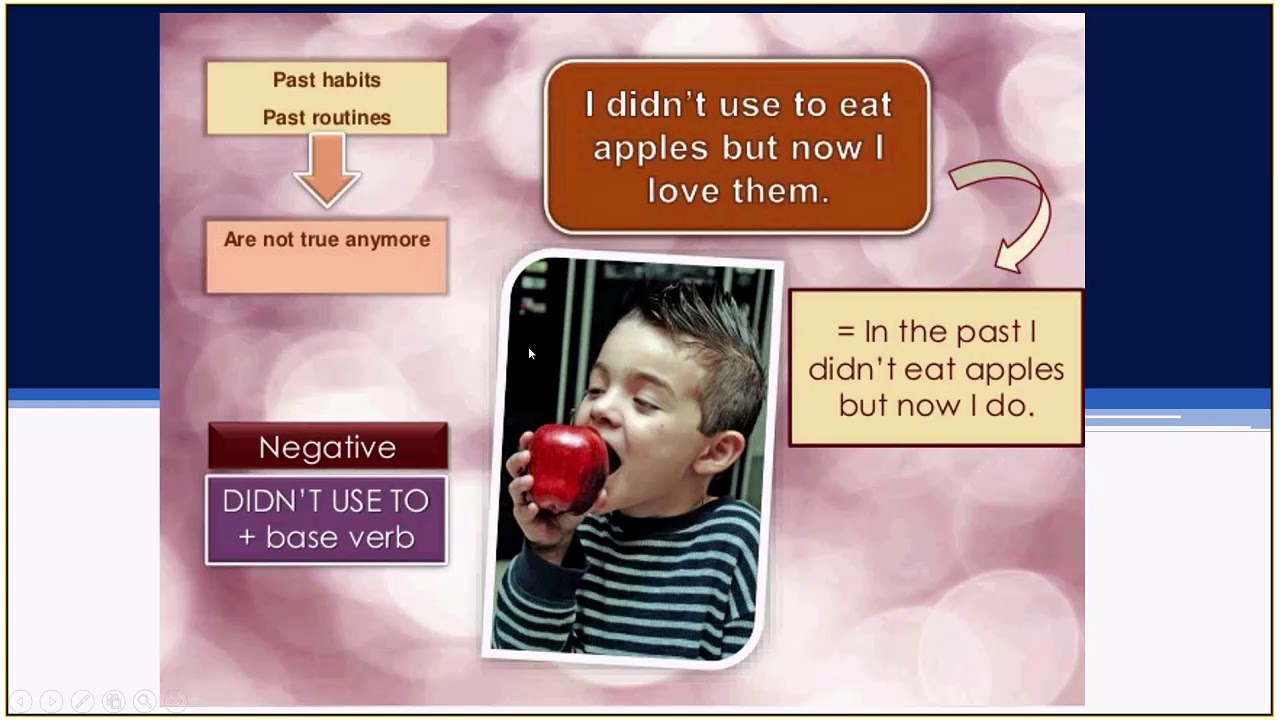 Past habits
Past routines

Are not true anymore

Negative

DIDN'T USE TO + base verb

I didn't use to eat apples but now I love them.

= In the past I didn't eat apples but now I do.